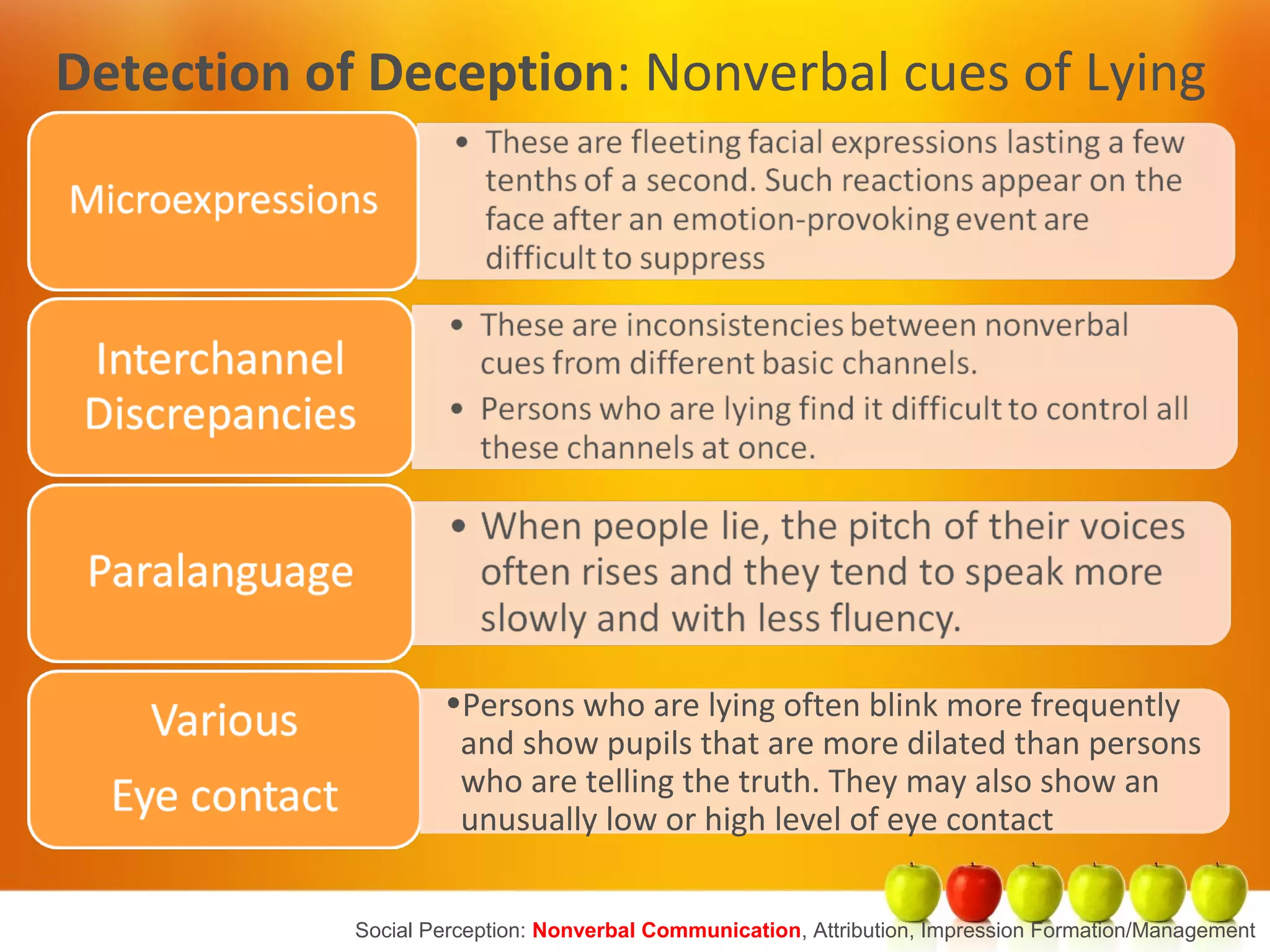 Detection of Deception: Nonverbal cues of Lying

Microexpressions

• These are fleeting facial expressions lasting a few tenths of a second. Such reactions appear on the face after an emotion-provoking event are difficult to suppress

Interchannel Discrepancies

• These are inconsistencies between nonverbal cues from different basic channels.

• Persons who are lying find it difficult to control all these channels at once.

Paralanguage

• When people lie, the pitch of their voices often rises and they tend to speak more slowly and with less fluency.

Various

Eye contact

•Persons who are lying often blink more frequently and show pupils that are more dilated than persons who are telling the truth. They may also show an unusually low or high level of eye contact

Social Perception: Nonverbal Communication, Attribution, Impression Formation/Management